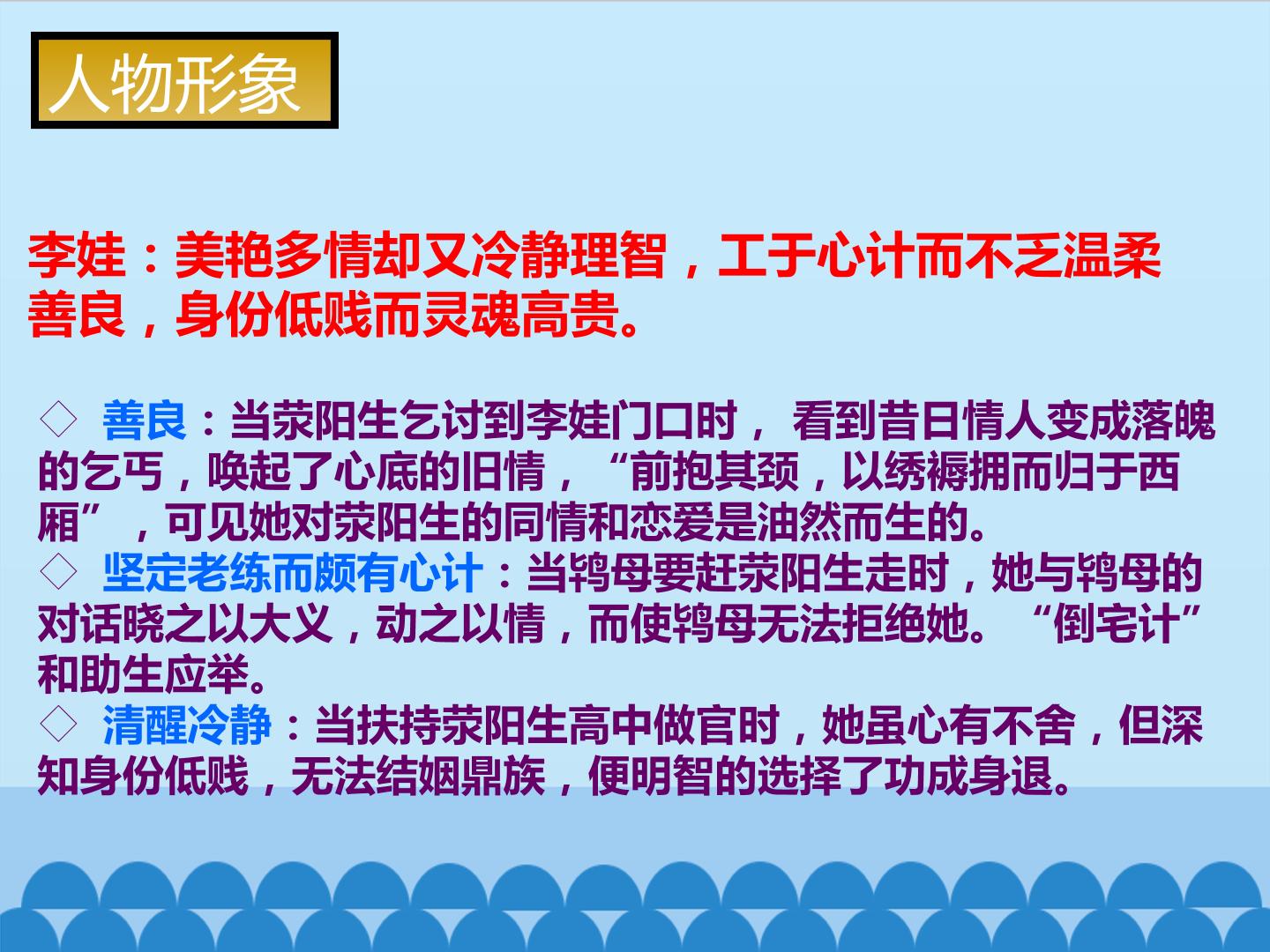 人物形象

李娃：美艳多情却又冷静理智，工于心计而不乏温柔善良，身份低贱而灵魂高贵。

◇ 善良：当荥阳生乞讨到李娃门口时，看到昔日情人变成落魄的乞丐，唤起了心底的旧情，“前抱其颈，以绣褥拥而归于西厢”，可见她对荥阳生的同情和恋爱是油然而生的。
◇ 坚定老练而颇有心计：当鸨母要赶荥阳生走时，她与鸨母的对话晓之以大义，动之以情，而使鸨母无法拒绝她。“倒宅计”和助生应举。
◇ 清醒冷静：当扶持荥阳生高中做官时，她虽心有不舍，但深知身份低贱，无法结姻鼎族，便明智的选择了功成身退。